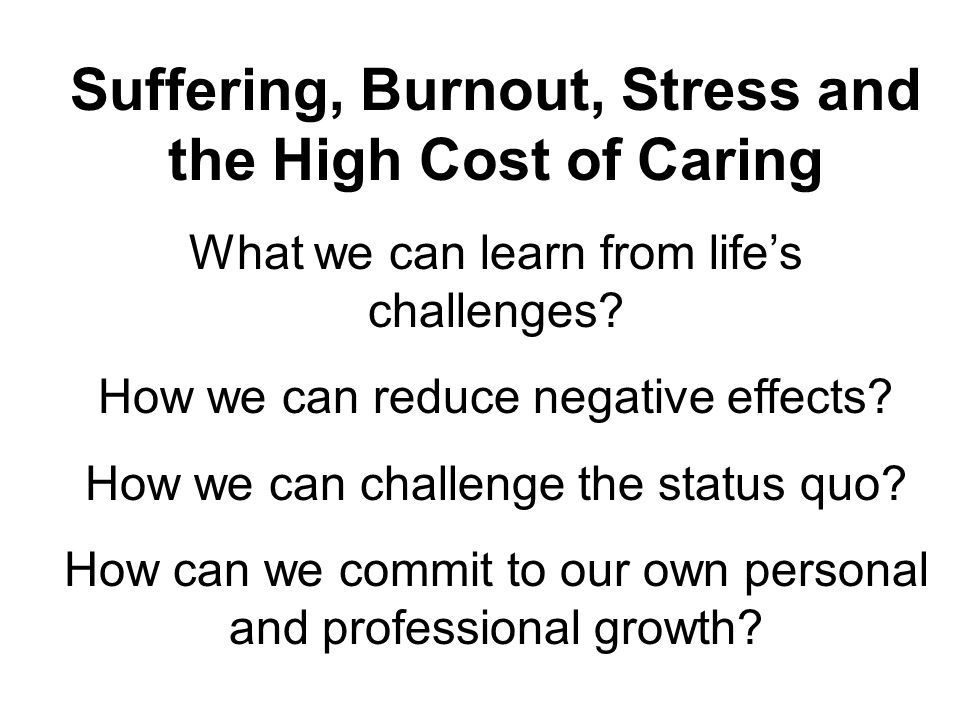 Suffering, Burnout, Stress and the High Cost of Caring

What we can learn from life’s challenges?

How we can reduce negative effects?

How we can challenge the status quo?

How can we commit to our own personal and professional growth?